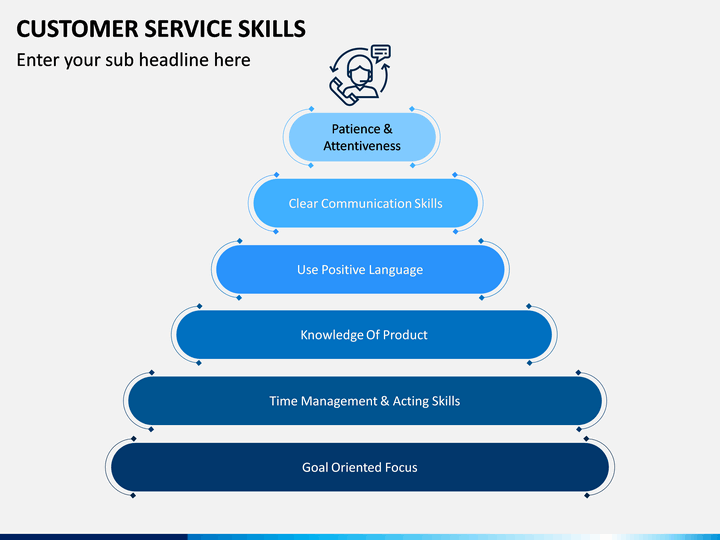 CUSTOMER SERVICE SKILLS

Enter your sub headline here

Patience & Attentiveness

Clear Communication Skills

Use Positive Language

Knowledge Of Product

Time Management & Acting Skills

Goal Oriented Focus